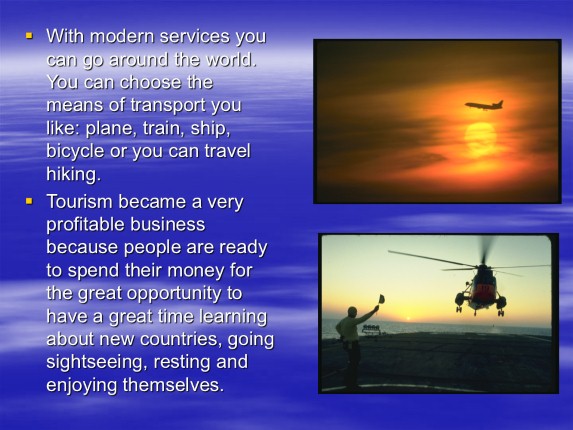 ▪ With modern services you can go around the world. You can choose the means of transport you like: plane, train, ship, bicycle or you can travel hiking.

▪ Tourism became a very profitable business because people are ready to spend their money for the great opportunity to have a great time learning about new countries, going sightseeing, resting and enjoying themselves.